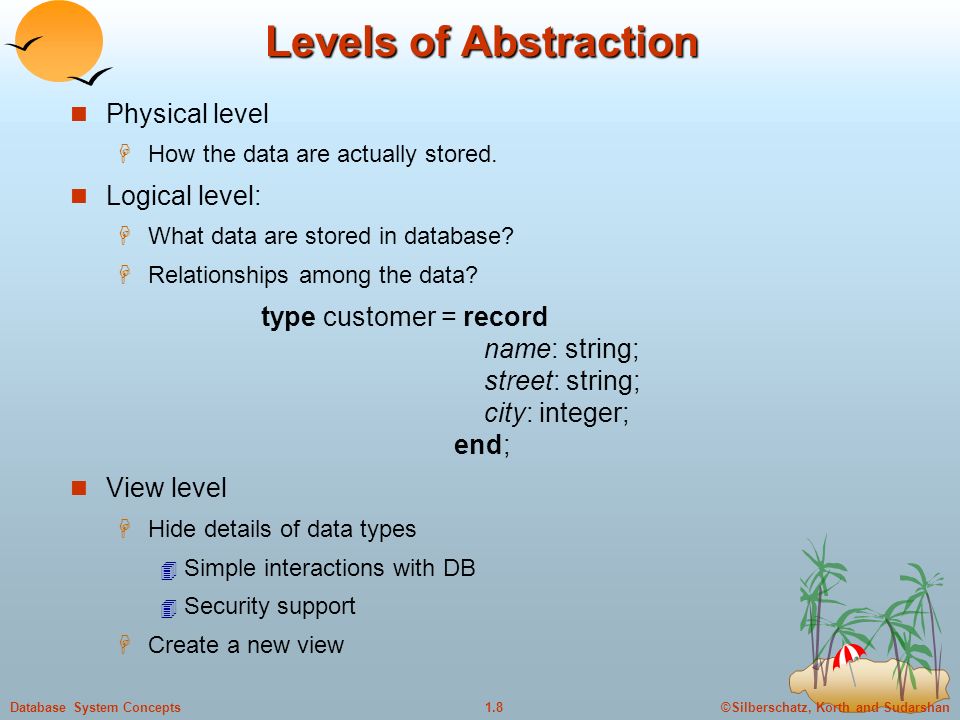 Levels of Abstraction

Physical level

How the data are actually stored.

Logical level:

What data are stored in database?

Relationships among the data?

type customer = record
name: string;
street: string;
city: integer;
end;

View level

Hide details of data types

Simple interactions with DB

Security support

Create a new view

Database System Concepts
1.8
©Silberschatz, Korth and Sudarshan